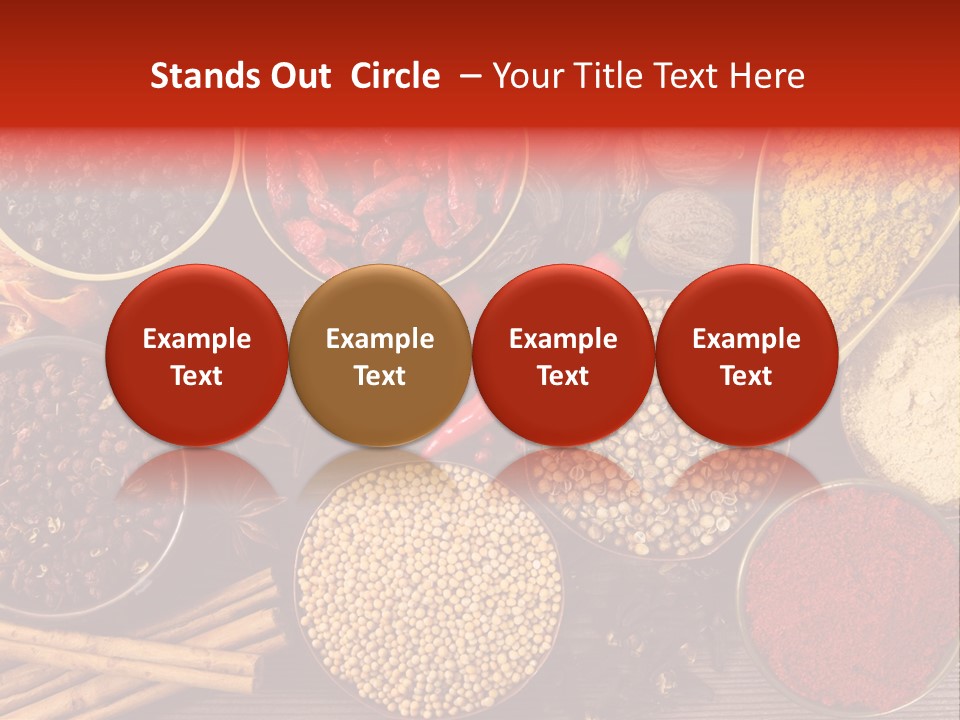 Stands Out Circle – Your Title Text Here

Example Text

Example Text

Example Text

Example Text